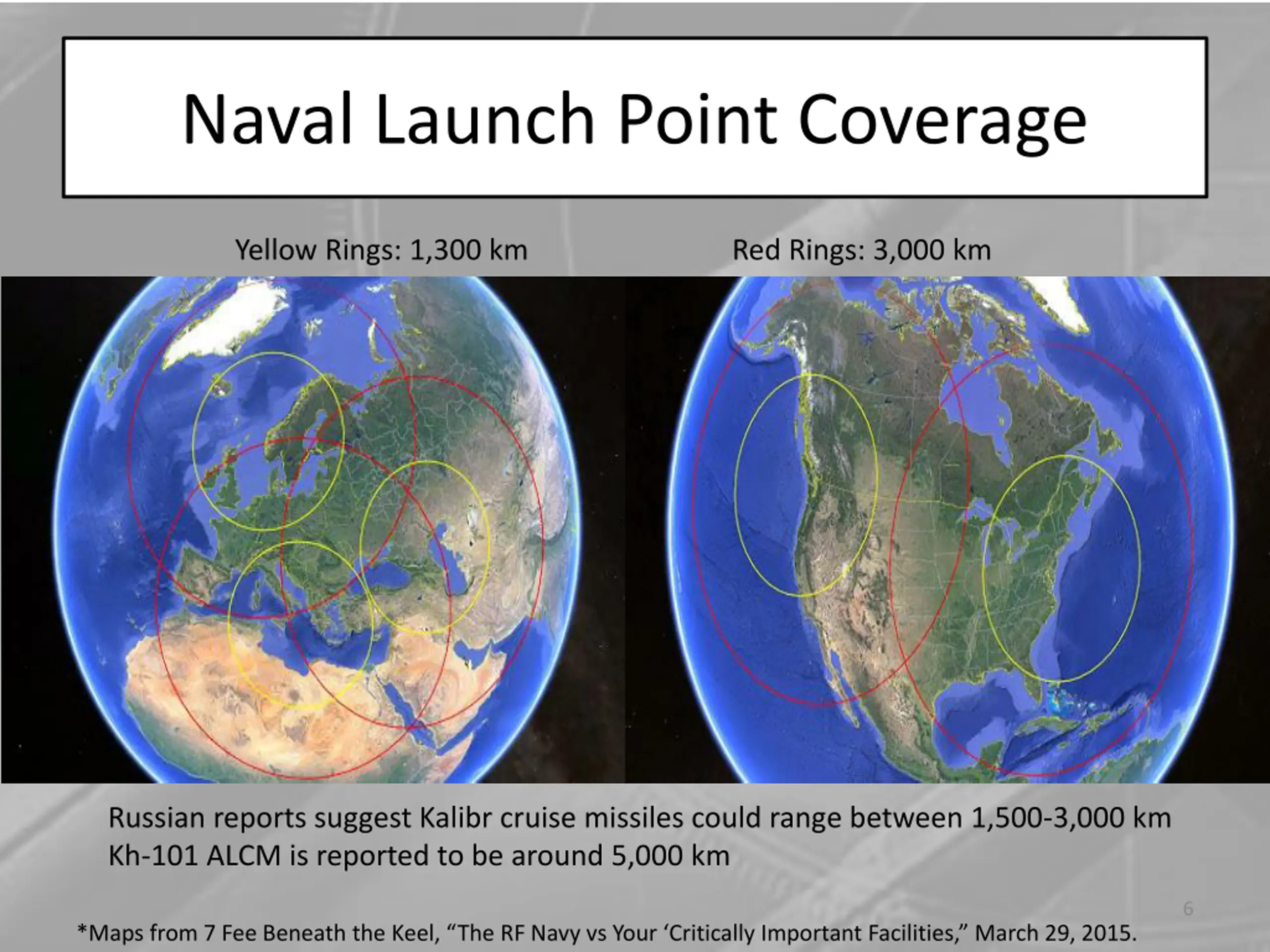 Naval Launch Point Coverage

Yellow Rings: 1,300 km

Red Rings: 3,000 km

Russian reports suggest Kalibr cruise missiles could range between 1,500-3,000 km
Kh-101 ALCM is reported to be around 5,000 km

6

*Maps from 7 Fee Beneath the Keel, “The RF Navy vs Your ‘Critically Important Facilities,” March 29, 2015.